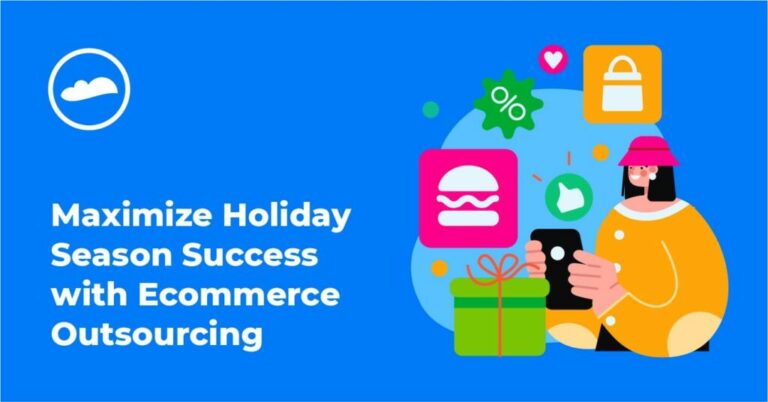 Maximize Holiday Season Success with Ecommerce Outsourcing

%